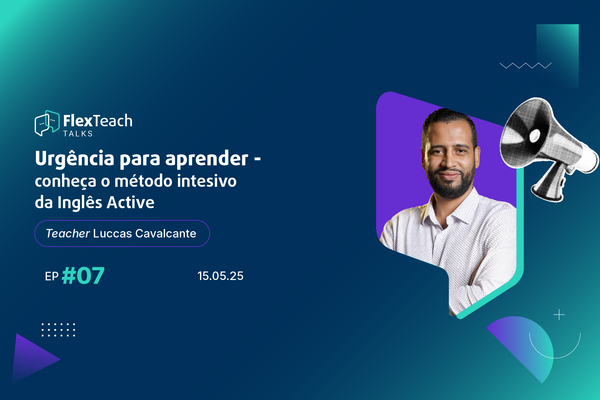 FlexTeach
TALKS

Urgência para aprender - conheça o método intesivo da Inglês Active

Teacher Luccas Cavalcante

EP #07

15.05.25